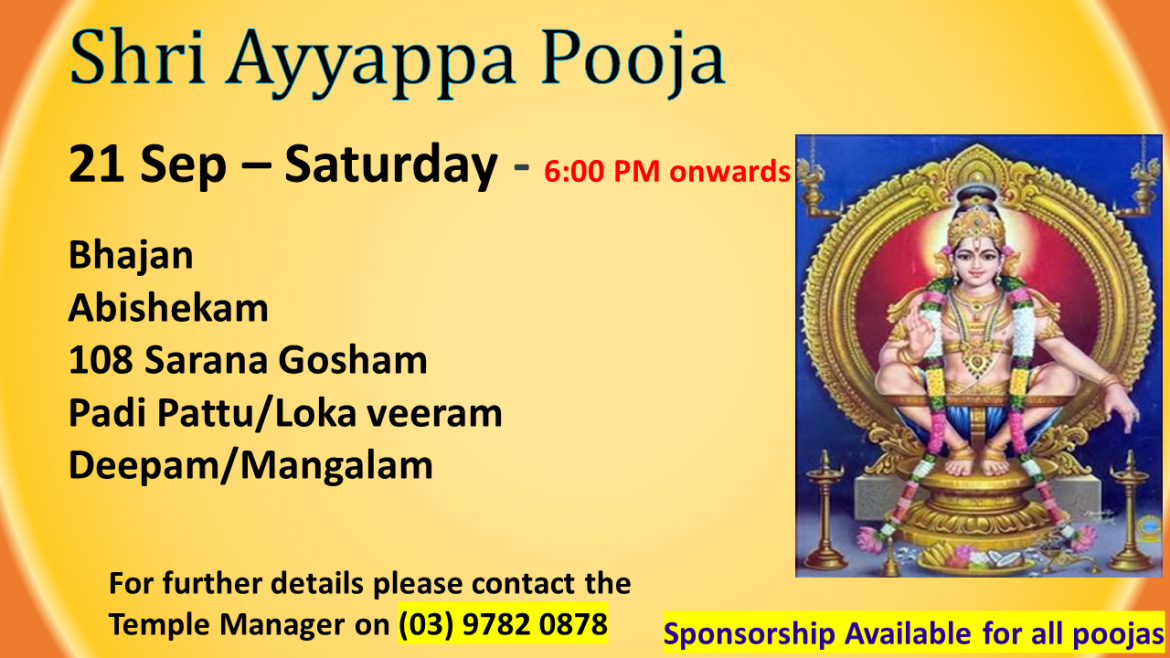 Shri Ayyappa Pooja

21 Sep – Saturday - 6:00 PM onwards

Bhajan
Abishekam
108 Sarana Gosham
Padi Pattu/Loka veeram
Deepam/Mangalam

For further details please contact the Temple Manager on (03) 9782 0878

Sponsorship Available for all poojas